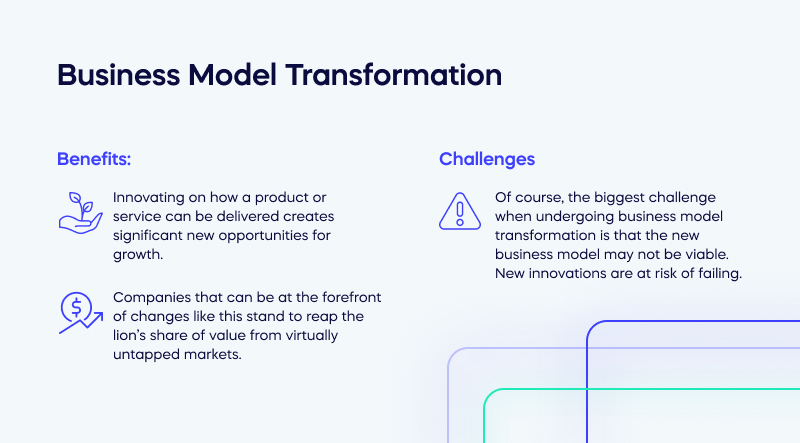 Business Model Transformation

Benefits:

Innovating on how a product or service can be delivered creates significant new opportunities for growth.

Companies that can be at the forefront of changes like this stand to reap the lion's share of value from virtually untapped markets.

Challenges

Of course, the biggest challenge when undergoing business model transformation is that the new business model may not be viable. New innovations are at risk of failing.